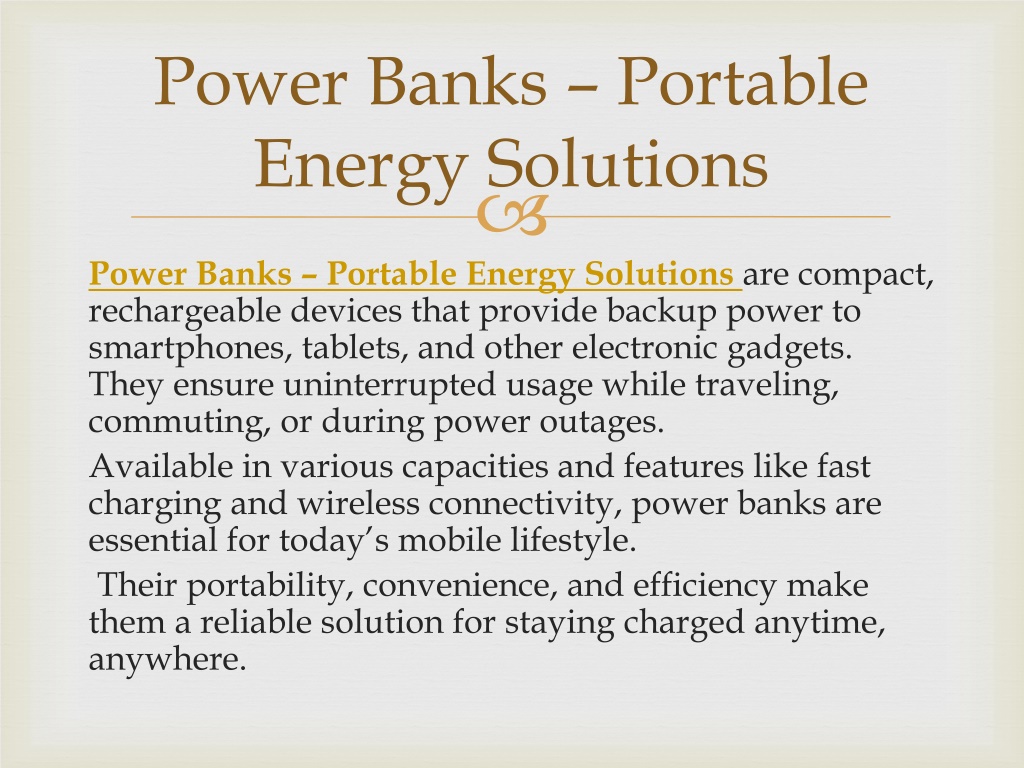 Power Banks – Portable Energy Solutions

Power Banks – Portable Energy Solutions are compact, rechargeable devices that provide backup power to smartphones, tablets, and other electronic gadgets. They ensure uninterrupted usage while traveling, commuting, or during power outages.

Available in various capacities and features like fast charging and wireless connectivity, power banks are essential for today’s mobile lifestyle.

Their portability, convenience, and efficiency make them a reliable solution for staying charged anytime, anywhere.